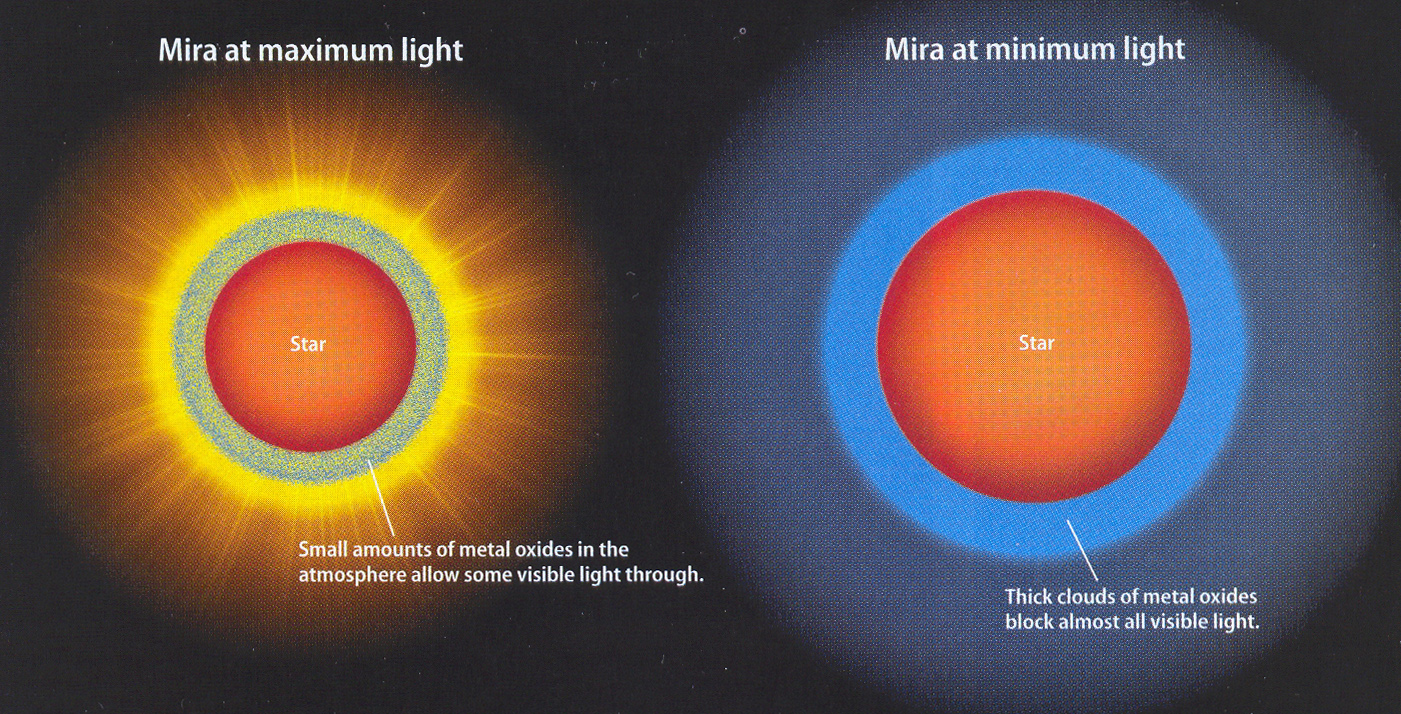 Mira at maximum light

Star

Small amounts of metal oxides in the atmosphere allow some visible light through.

Mira at minimum light

Star

Thick clouds of metal oxides block almost all visible light.